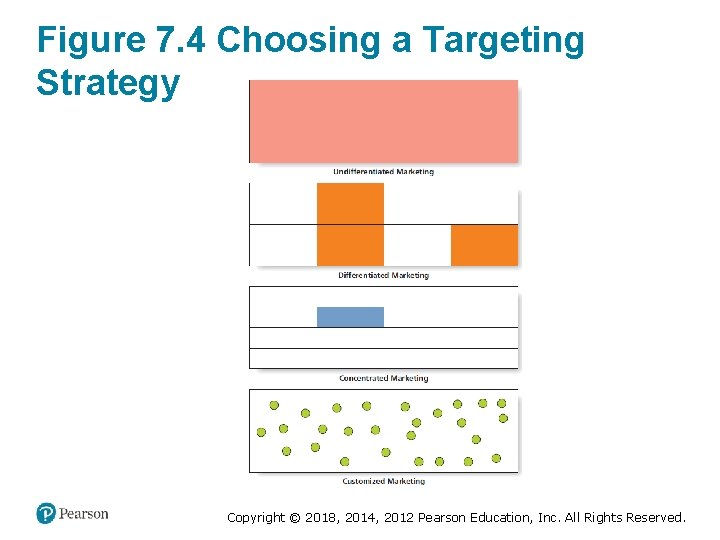 Figure 7.4 Choosing a Targeting Strategy

Undifferentiated Marketing

Differentiated Marketing

Concentrated Marketing

Customized Marketing

Pearson

Copyright © 2018, 2014, 2012 Pearson Education, Inc. All Rights Reserved.